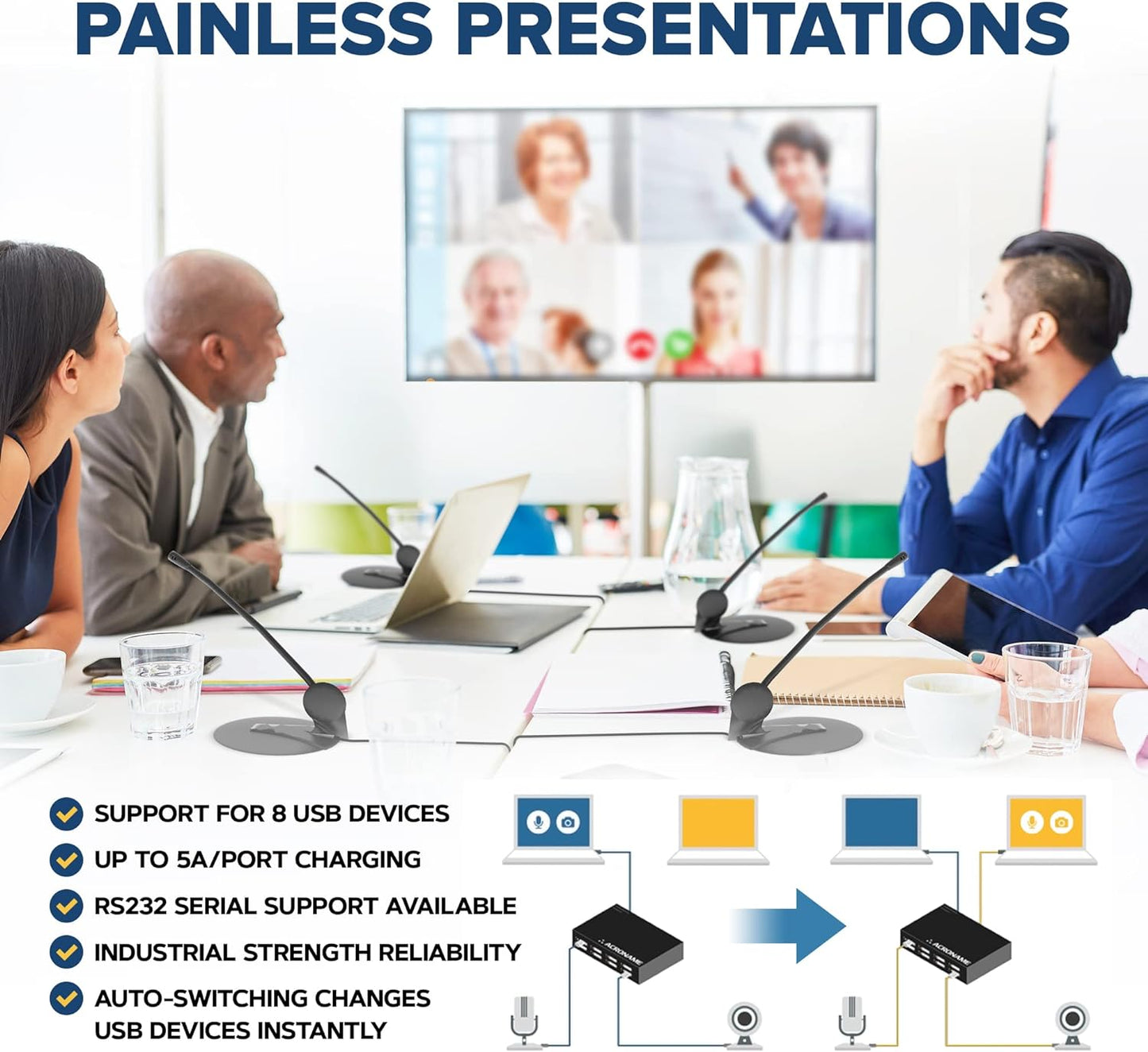 PAINLESS PRESENTATIONS

SUPPORT FOR 8 USB DEVICES

UP TO 5A/PORT CHARGING

RS232 SERIAL SUPPORT AVAILABLE

INDUSTRIAL STRENGTH RELIABILITY

AUTO-SWITCHING CHANGES USB DEVICES INSTANTLY

ACRONAME

ACRONAME